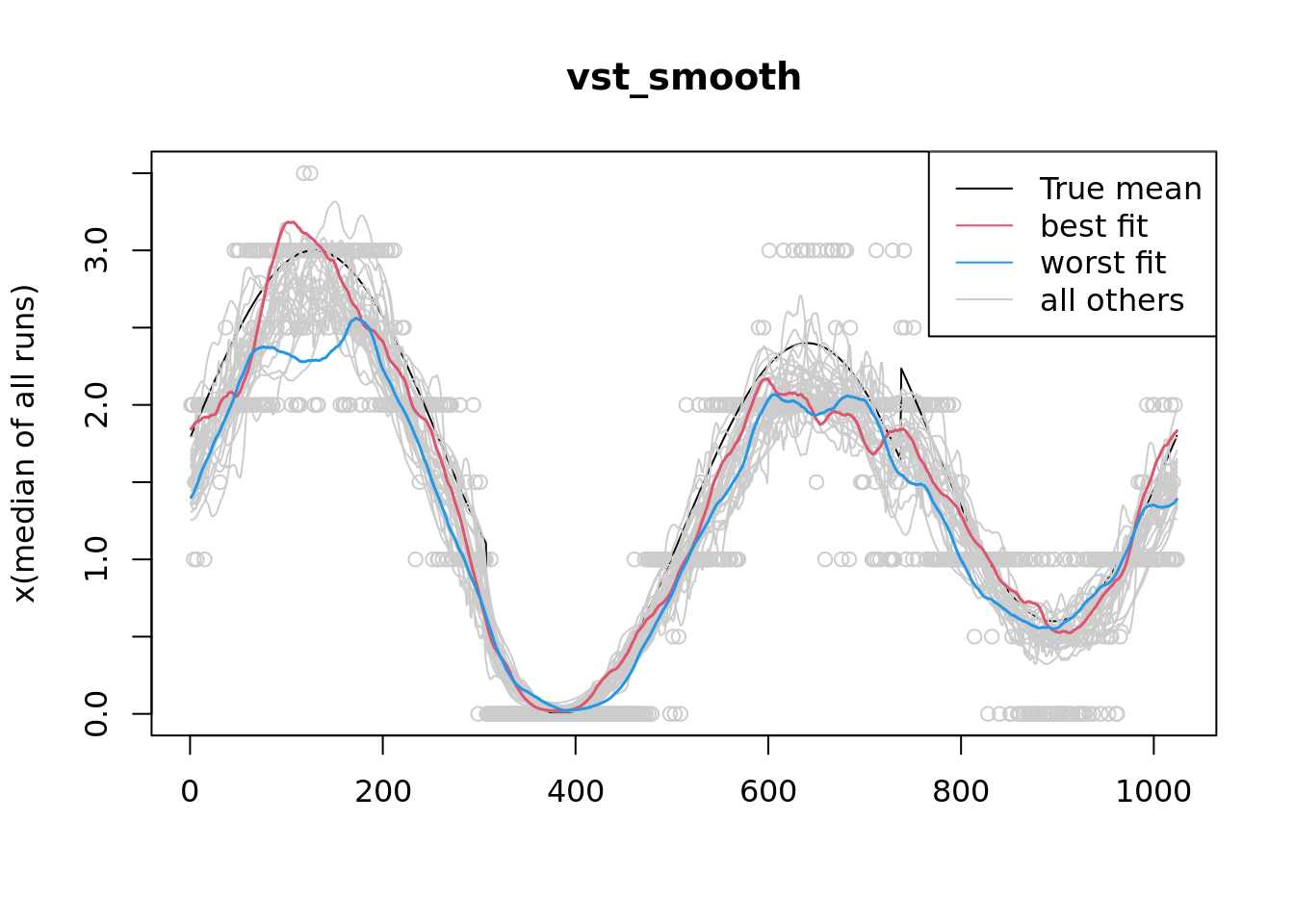 vst_smooth

True mean
best fit
worst fit
all others

x(median of all runs)

0.0
1.0
2.0
3.0

0
200
400
600
800
1000